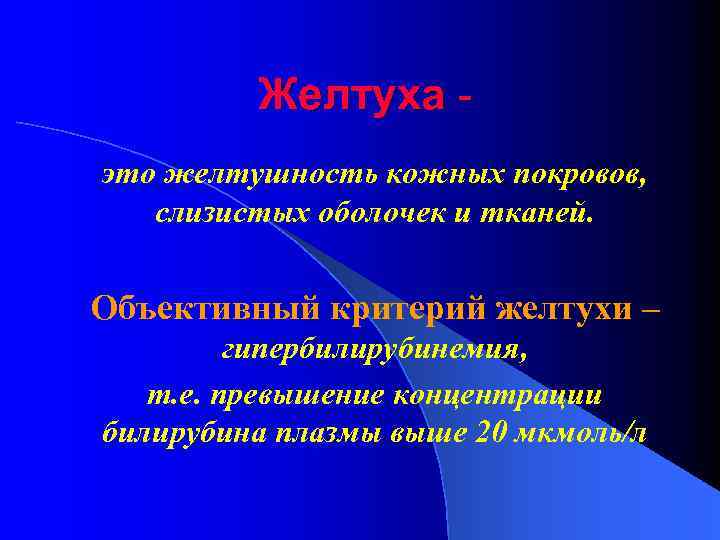 Желтуха -

это желтушность кожных покровов, слизистых оболочек и тканей.

Объективный критерий желтухи – гипербилирубинемия, т.е. превышение концентрации билирубина плазмы выше 20 мкмоль/л